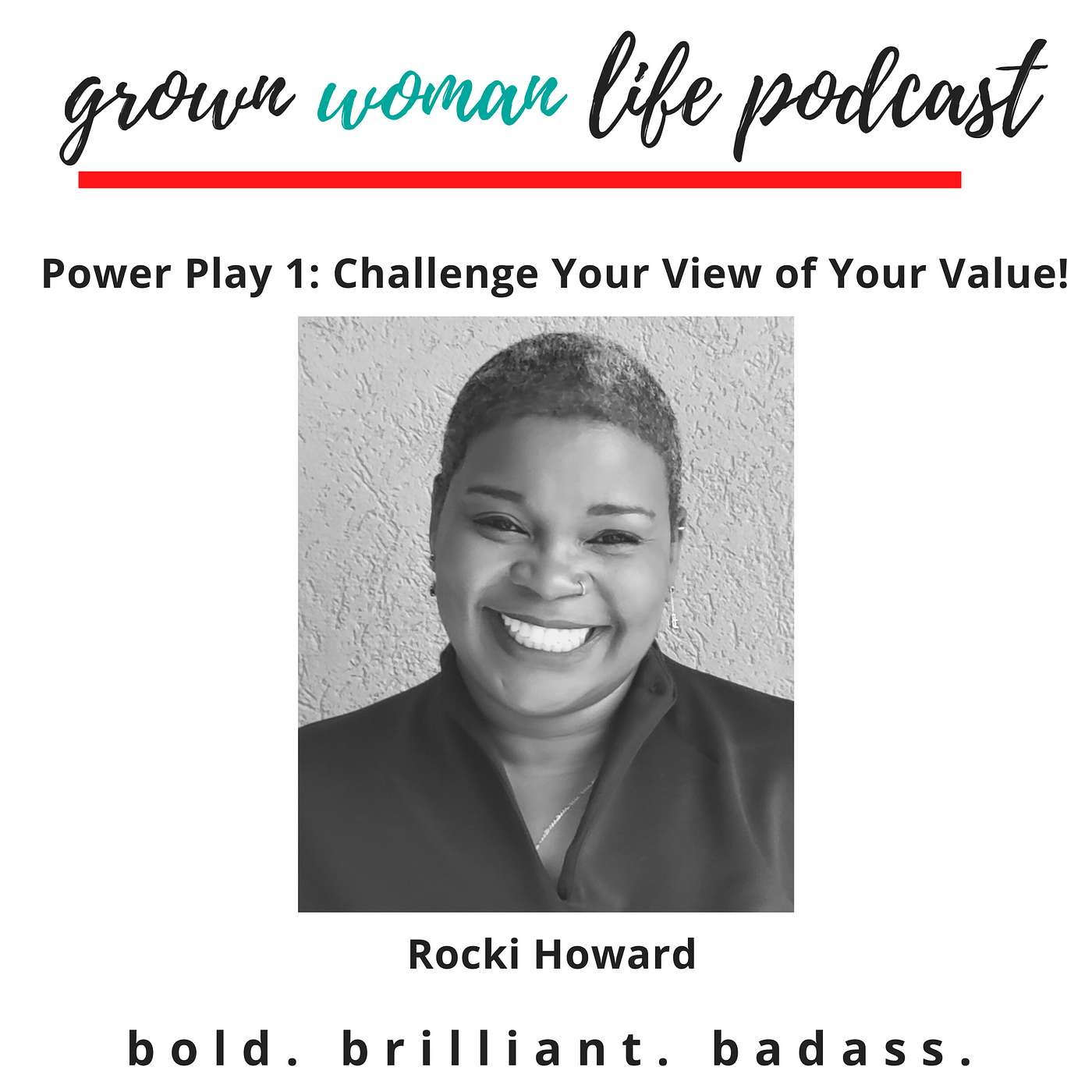 grown woman life podcast

Power Play 1: Challenge Your View of Your Value!

Rocki Howard

bold. brilliant. badass.